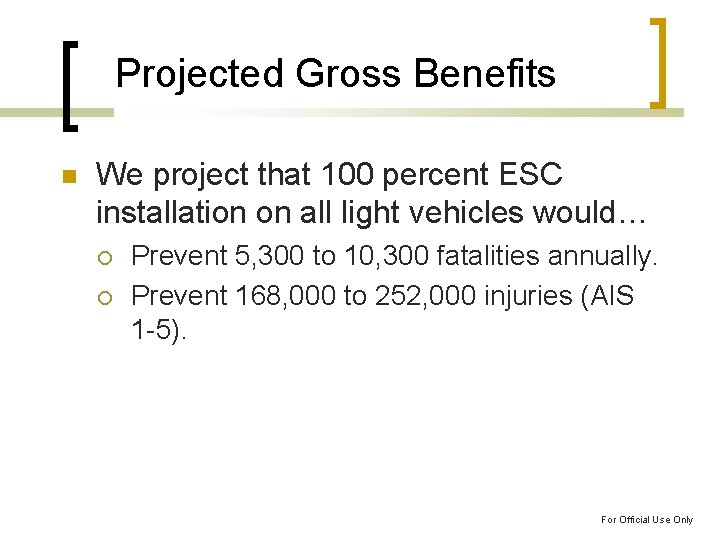 Projected Gross Benefits

We project that 100 percent ESC installation on all light vehicles would…

Prevent 5,300 to 10,300 fatalities annually.

Prevent 168,000 to 252,000 injuries (AIS 1-5).

For Official Use Only